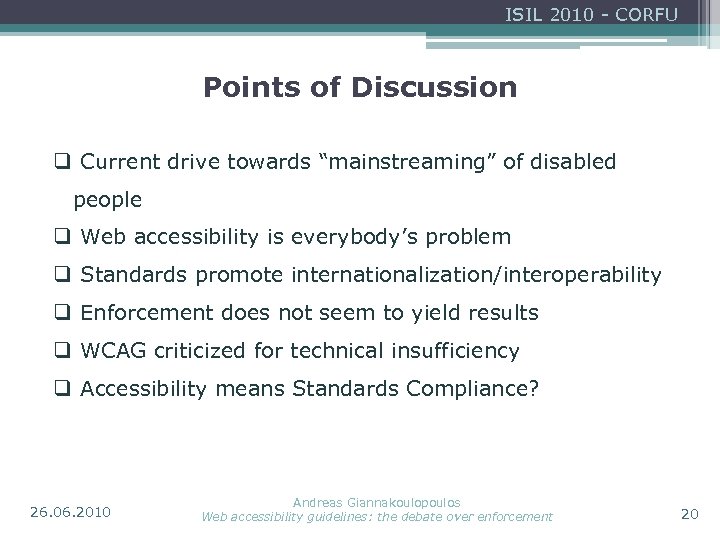 ISIL 2010 - CORFU

Points of Discussion

❑ Current drive towards “mainstreaming” of disabled people

❑ Web accessibility is everybody’s problem

❑ Standards promote internationalization/interoperability

❑ Enforcement does not seem to yield results

❑ WCAG criticized for technical insufficiency

❑ Accessibility means Standards Compliance?

26.06.2010

Andreas Giannakoulopoulos
Web accessibility guidelines: the debate over enforcement

20